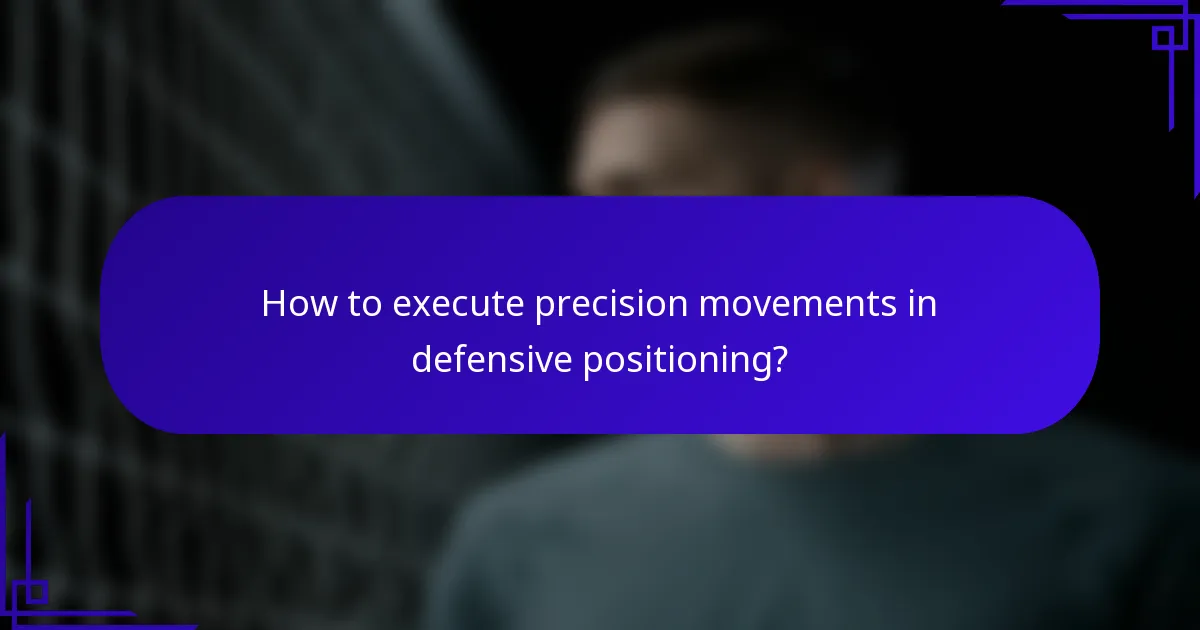 How to execute precision movements in defensive positioning?